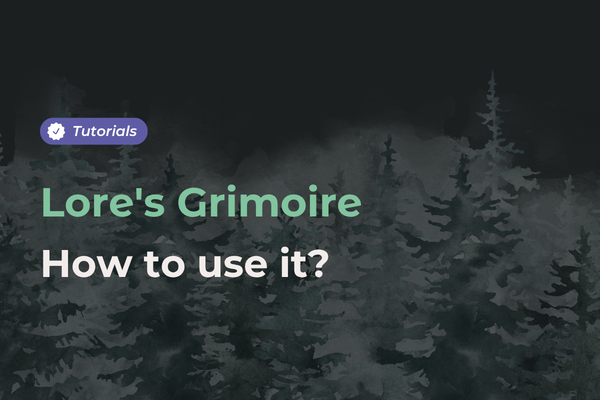 Tutorials

Lore's Grimoire

How to use it?